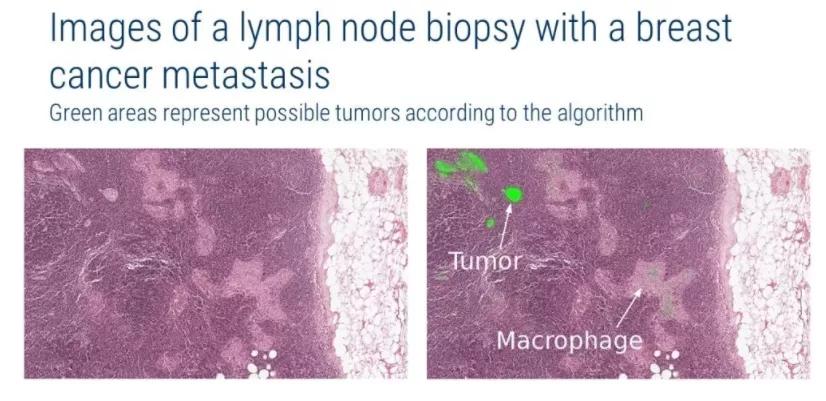 Images of a lymph node biopsy with a breast cancer metastasis

Green areas represent possible tumors according to the algorithm

Tumor

Macrophage